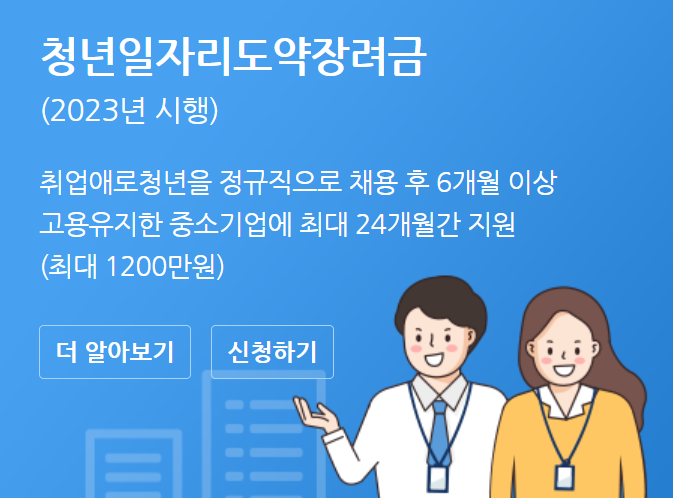 청년일자리도약장려금
(2023년 시행)

취업애로청년을 정규직으로 채용 후 6개월 이상 고용유지한 중소기업에 최대 24개월간 지원 (최대 1200만원)

더 알아보기

신청하기